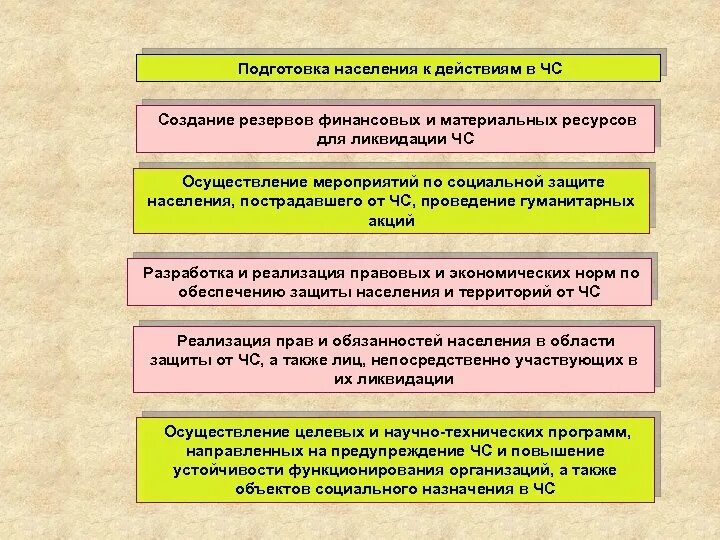 Подготовка населения к действиям в ЧС

Создание резервов финансовых и материальных ресурсов для ликвидации ЧС

Осуществление мероприятий по социальной защите населения, пострадавшего от ЧС, проведение гуманитарных акций

Разработка и реализация правовых и экономических норм по обеспечению защиты населения и территорий от ЧС

Реализация прав и обязанностей населения в области защиты от ЧС, а также лиц, непосредственно участвующих в их ликвидации

Осуществление целевых и научно-технических программ, направленных на предупреждение ЧС и повышение устойчивости функционирования организаций, а также объектов социального назначения в ЧС